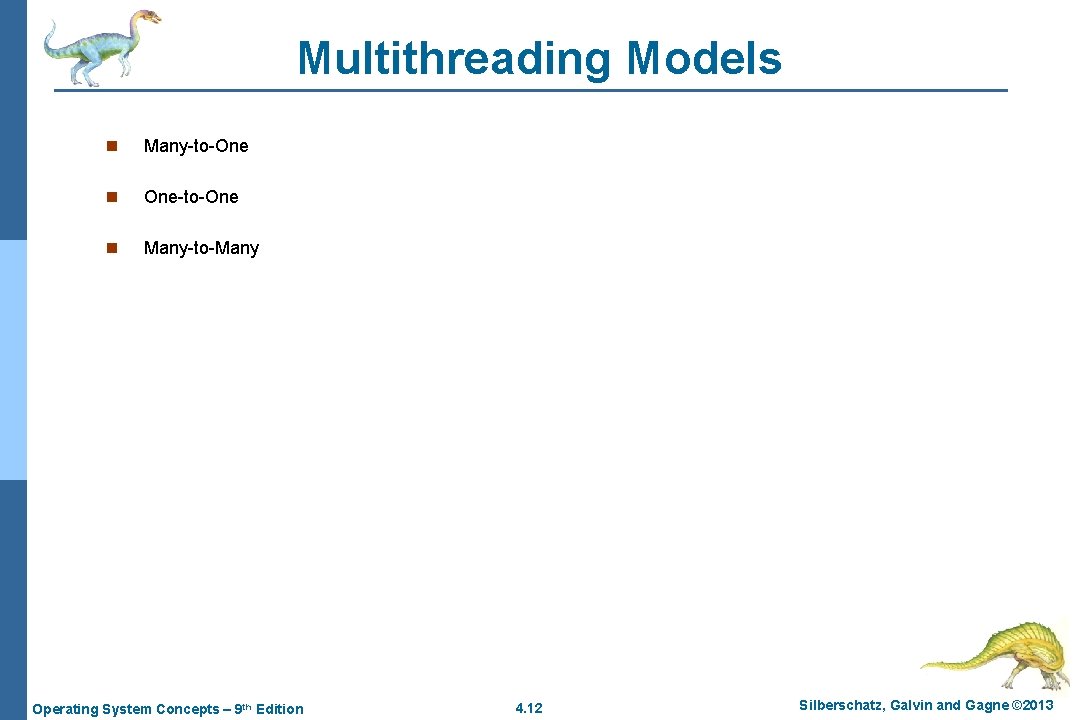 Multithreading Models

n Many-to-One

n One-to-One

n Many-to-Many

Operating System Concepts – 9th Edition

4.12

Silberschatz, Galvin and Gagne ©2013